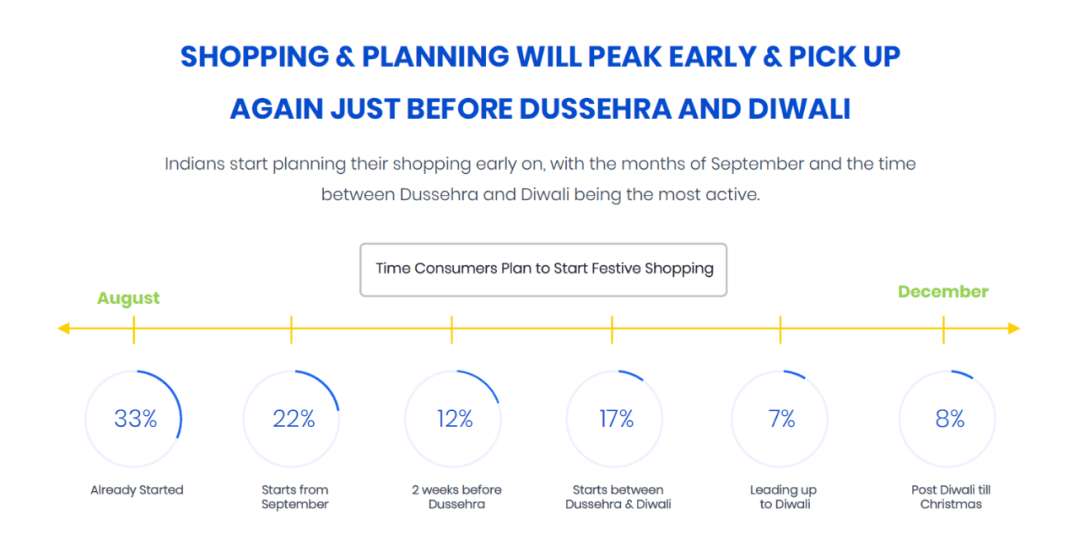 SHOPPING & PLANNING WILL PEAK EARLY & PICK UP AGAIN JUST BEFORE DUSSEHRA AND DIWALI

Indians start planning their shopping early on, with the months of September and the time between Dussehra and Diwali being the most active.

Time Consumers Plan to Start Festive Shopping

August

December

33%
Already Started

22%
Starts from September

12%
2 weeks before Dussehra

17%
Starts between Dussehra & Diwali

7%
Leading up to Diwali

8%
Post Diwali till Christmas